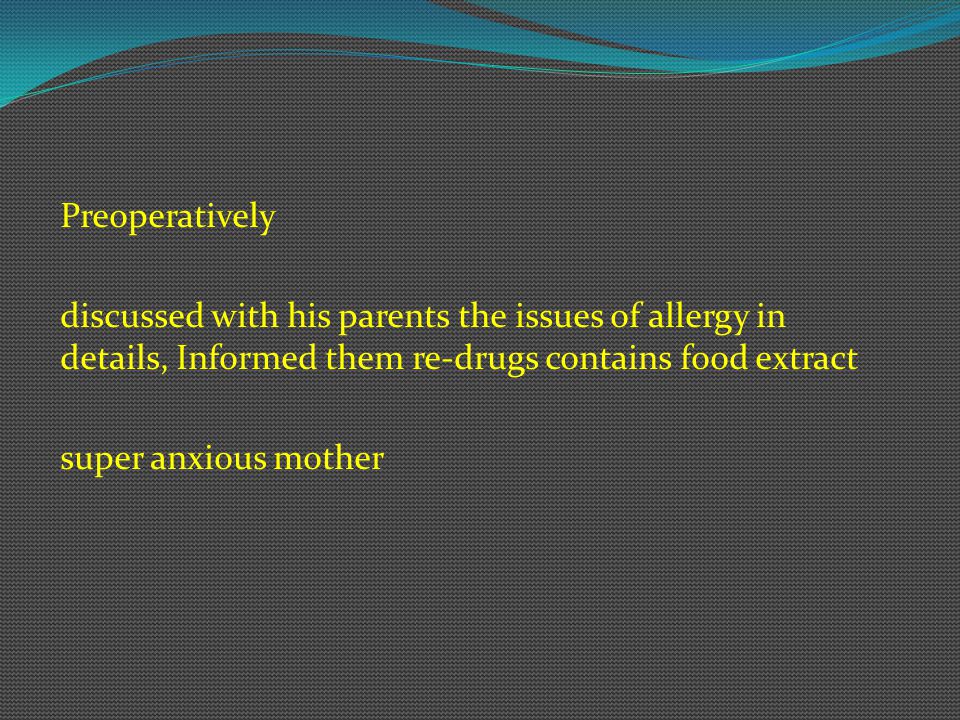 Preoperatively

discussed with his parents the issues of allergy in details, Informed them re-drugs contains food extract

super anxious mother